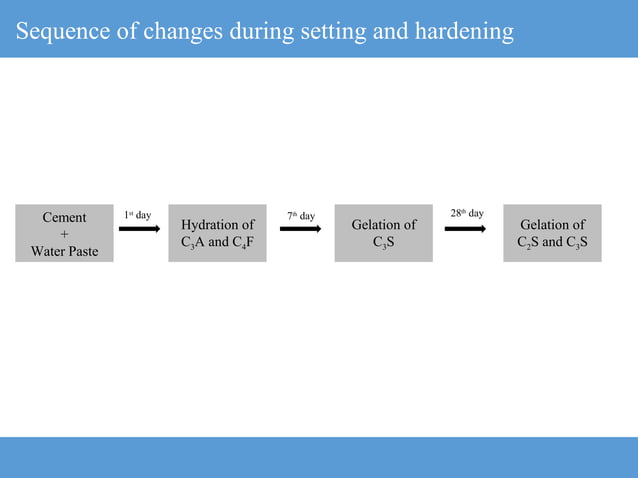 Sequence of changes during setting and hardening

Cement
+
Water Paste

1$^{st}$ day

Hydration of
$C_3A$ and $C_4F$

7$^{th}$ day

Gelation of
$C_3S$

28$^{th}$ day

Gelation of
$C_2S$ and $C_3S$